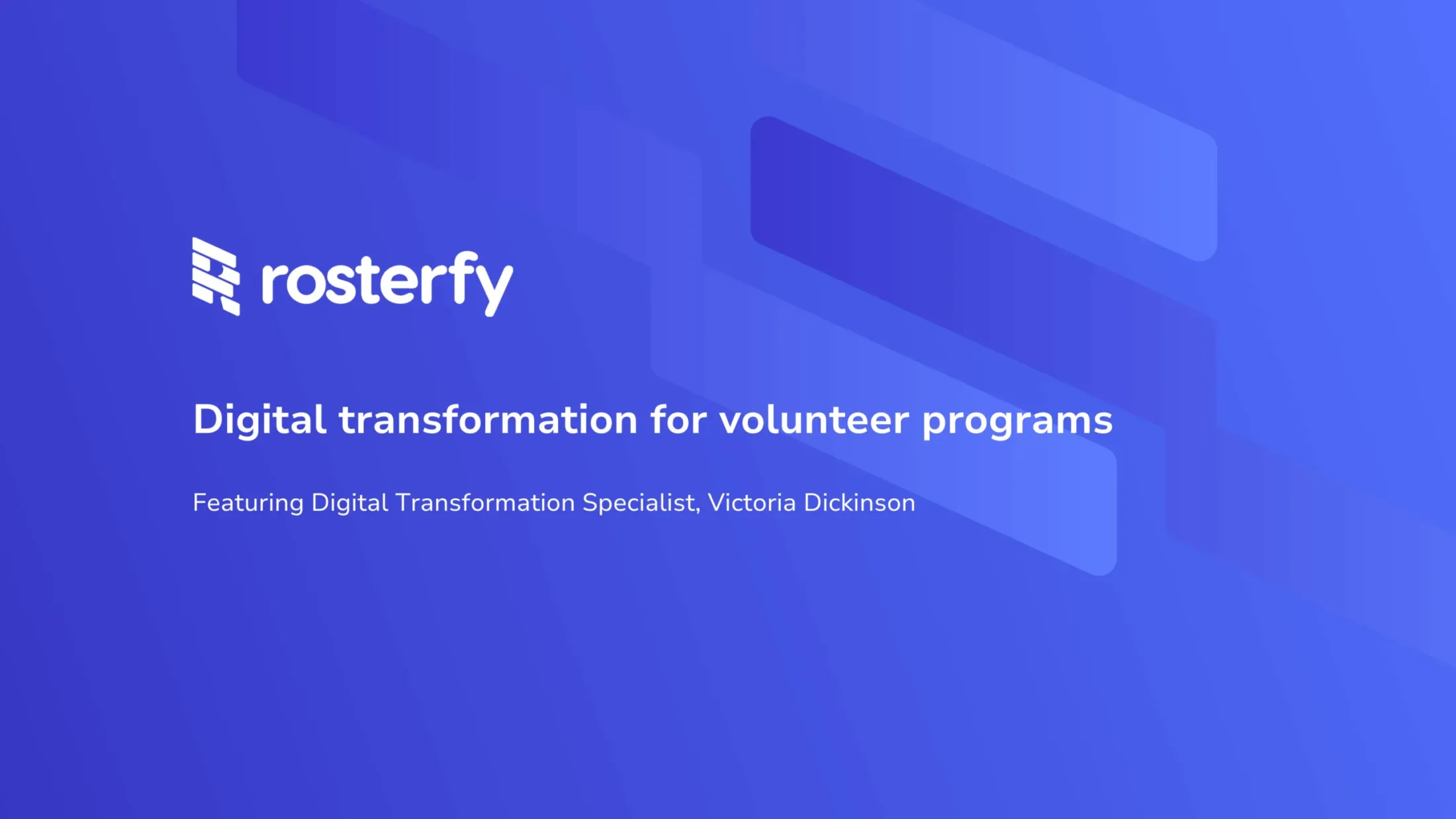 rosterfy

Digital transformation for volunteer programs

Featuring Digital Transformation Specialist, Victoria Dickinson